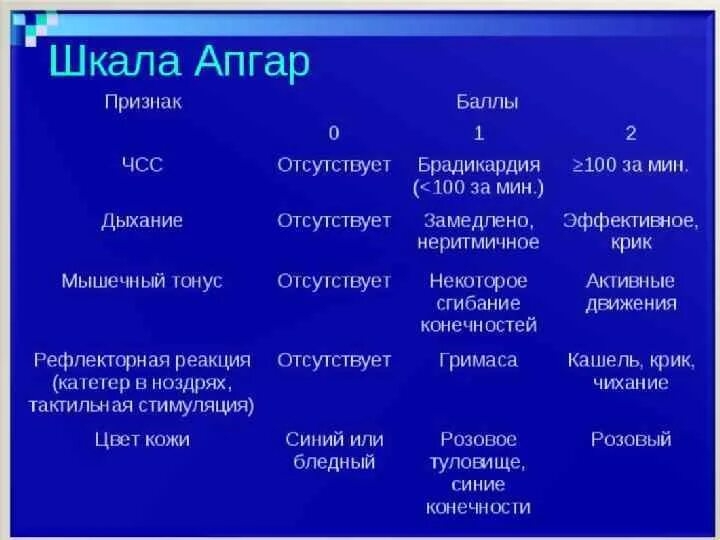 Шкала Апгар

| Признак | Баллы | | |
|---|---|---|---|
| | 0 | 1 | 2 |
| ЧСС | Отсутствует | Брадикардия (<100 за мин.) | ≥100 за мин. |
| Дыхание | Отсутствует | Замедлено, неритмичное | Эффективное, крик |
| Мышечный тонус | Отсутствует | Некоторое сгибание конечностей | Активные движения |
| Рефлекторная реакция (катетер в ноздрях, тактильная стимуляция) | Отсутствует | Гримаса | Кашель, крик, чихание |
| Цвет кожи | Синий или бледный | Розовое туловище, синие конечности | Розовый |